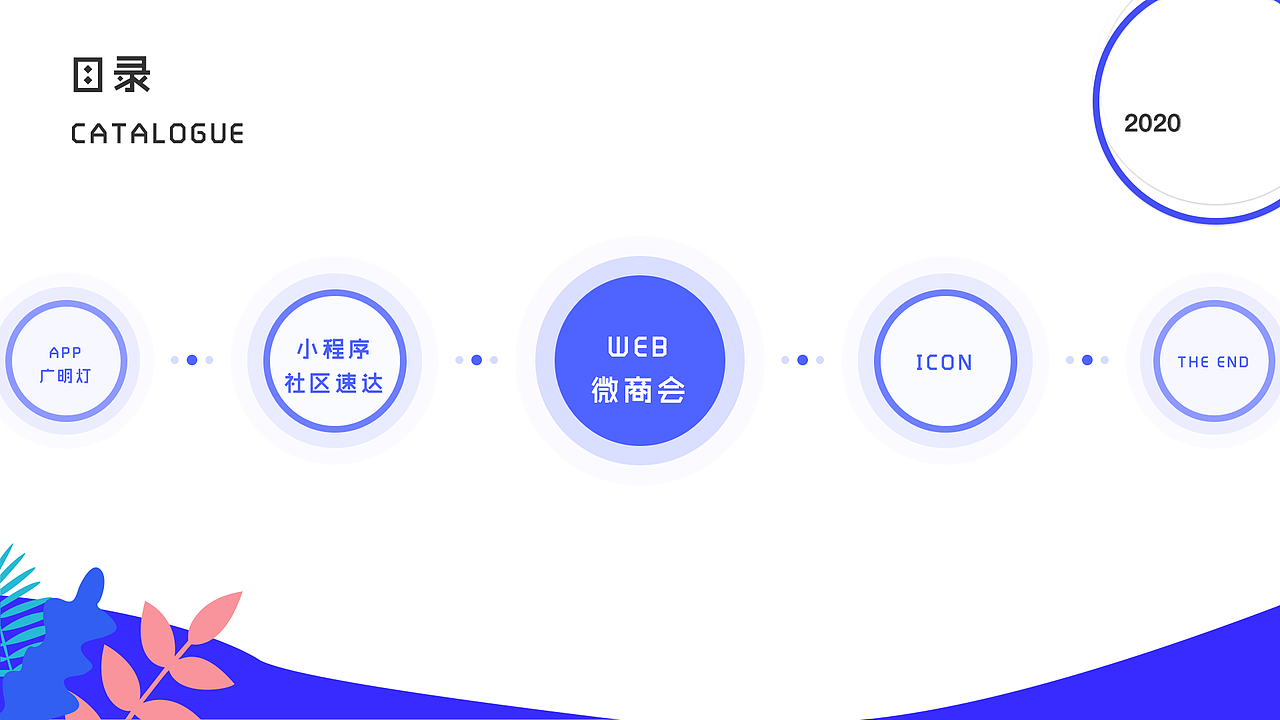 目录
CATALOGUE

2020

APP
广明灯

小程序
社区速达

WEB
微商会

ICON

THE END